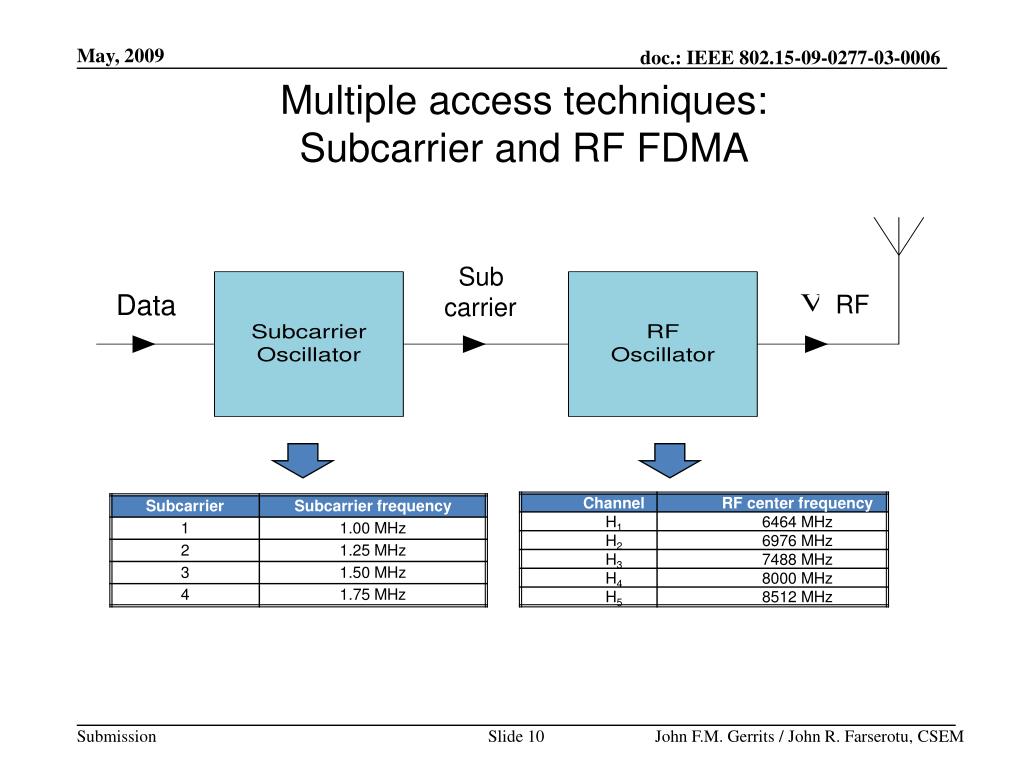 May, 2009

doc.: IEEE 802.15-09-0277-03-0006

Multiple access techniques:
Subcarrier and RF FDMA

Data

Subcarrier Oscillator

Sub carrier

RF Oscillator

V RF

| Subcarrier | Subcarrier frequency |
|---|---|
| 1 | 1.00 MHz |
| 2 | 1.25 MHz |
| 3 | 1.50 MHz |
| 4 | 1.75 MHz |

| Channel | RF center frequency |
|---|---|
| $H_1$ | 6464 MHz |
| $H_2$ | 6976 MHz |
| $H_3$ | 7488 MHz |
| $H_4$ | 8000 MHz |
| $H_5$ | 8512 MHz |

Submission

Slide 10

John F.M. Gerrits / John R. Farserotu, CSEM